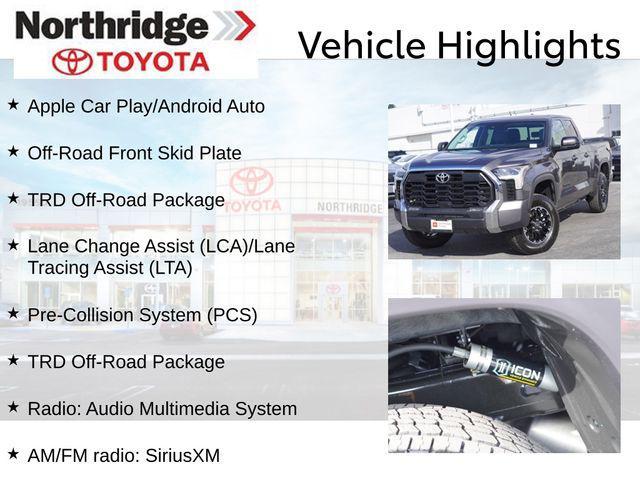 Northridge
TOYOTA

Vehicle Highlights

★ Apple Car Play/Android Auto

★ Off-Road Front Skid Plate

★ TRD Off-Road Package

★ Lane Change Assist (LCA)/Lane Tracing Assist (LTA)

★ Pre-Collision System (PCS)

★ TRD Off-Road Package

★ Radio: Audio Multimedia System

★ AM/FM radio: SiriusXM

TOYOTA
NORTHRIDGE
ICON